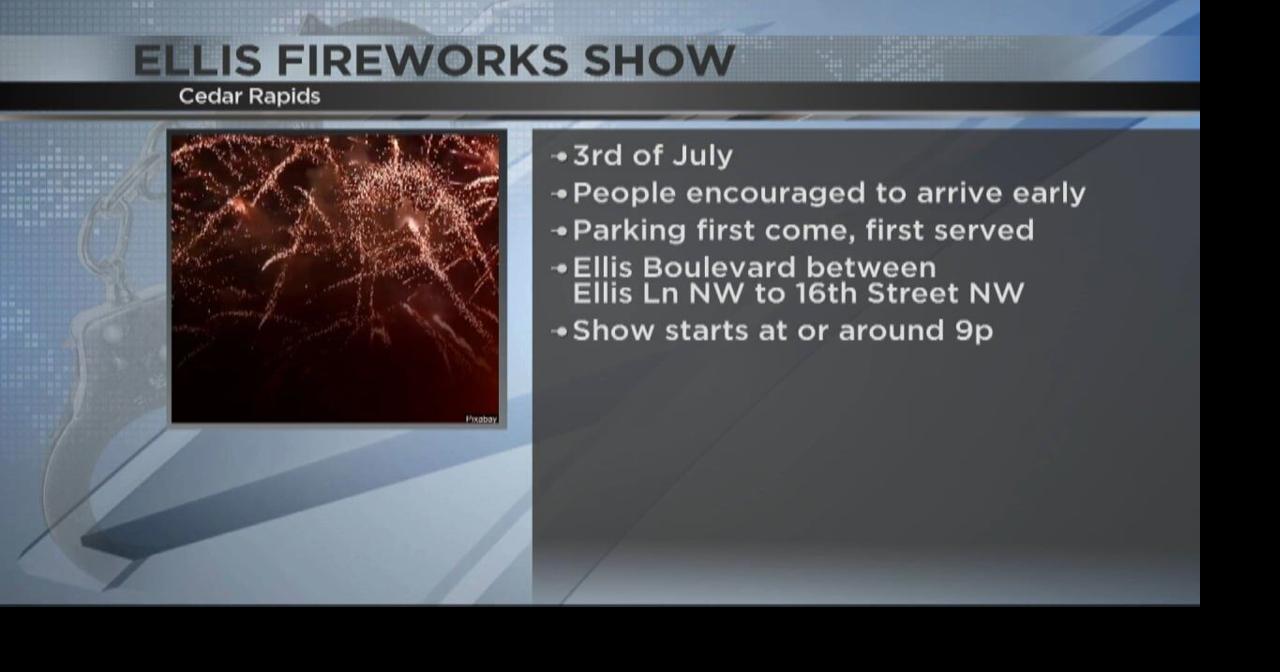 ELLIS FIREWORKS SHOW
Cedar Rapids

Pixabay

3rd of July
People encouraged to arrive early
Parking first come, first served
Ellis Boulevard between Ellis Ln NW to 16th Street NW
Show starts at or around 9p